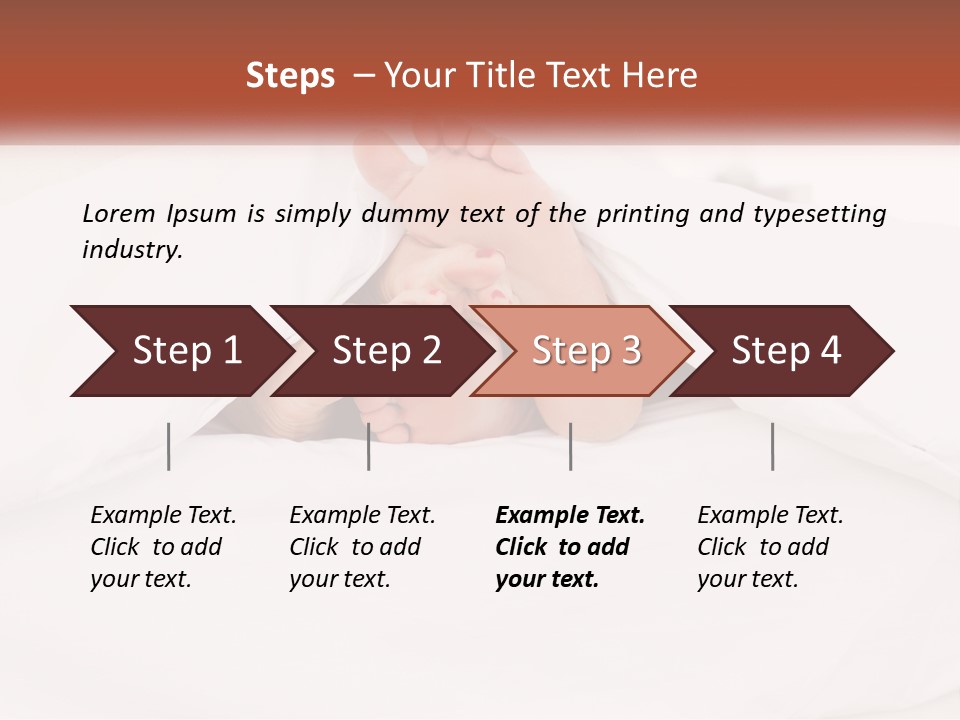 Steps – Your Title Text Here

Lorem Ipsum is simply dummy text of the printing and typesetting industry.

Step 1

Step 2

Step 3

Step 4

Example Text. Click to add your text.

Example Text. Click to add your text.

Example Text. Click to add your text.

Example Text. Click to add your text.